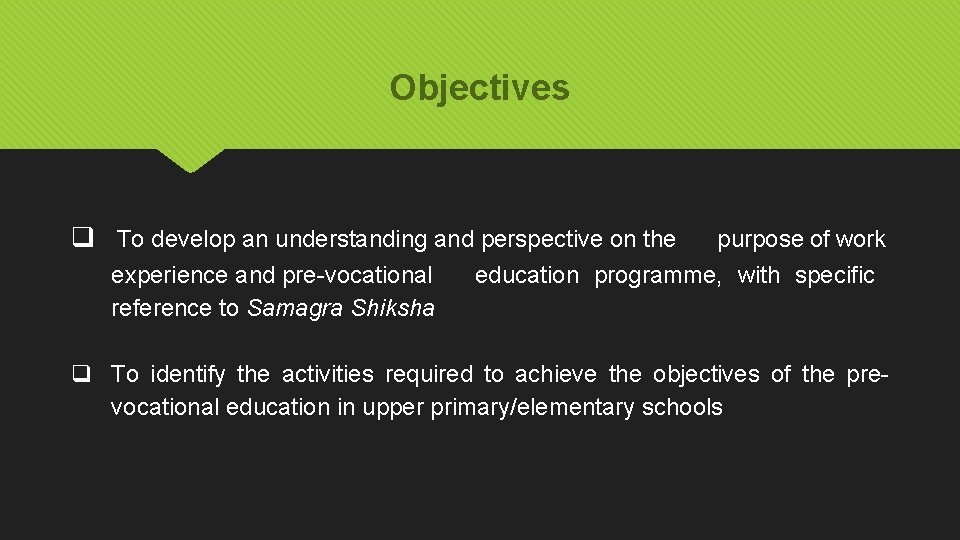 Objectives

❑ To develop an understanding and perspective on the purpose of work experience and pre-vocational education programme, with specific reference to Samagra Shiksha

❑ To identify the activities required to achieve the objectives of the pre-vocational education in upper primary/elementary schools